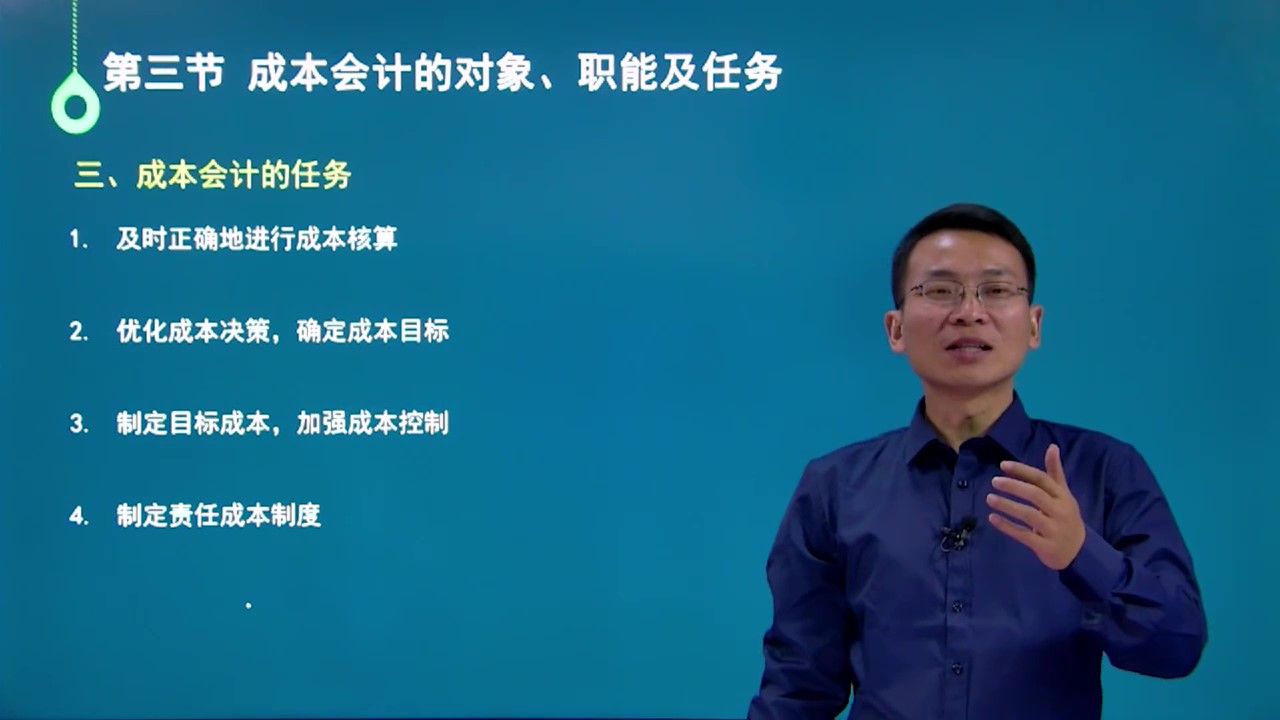 第三节 成本会计的对象、职能及任务

三、成本会计的任务

1. 及时正确地进行成本核算

2. 优化成本决策，确定成本目标

3. 制定目标成本，加强成本控制

4. 制定责任成本制度